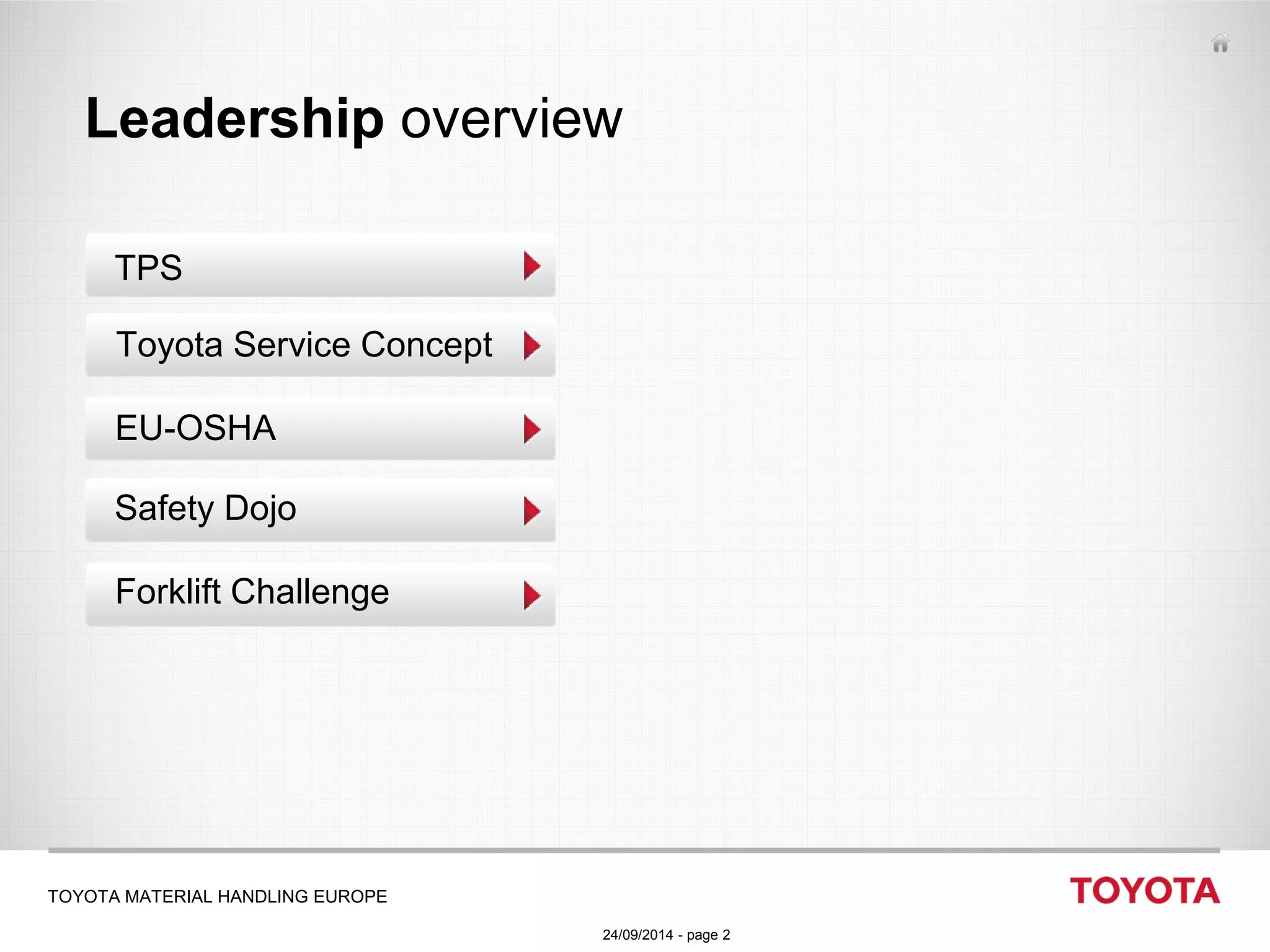 Leadership overview

TPS

Toyota Service Concept

EU-OSHA

Safety Dojo

Forklift Challenge

TOYOTA MATERIAL HANDLING EUROPE

TOYOTA

24/09/2014 - page 2